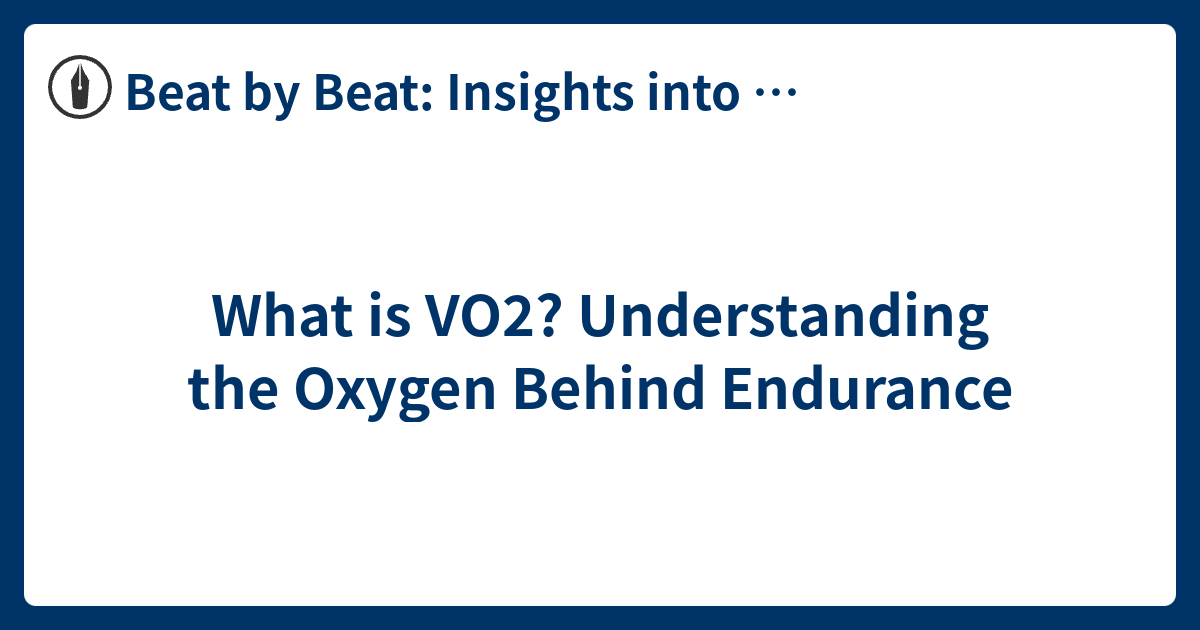 Beat by Beat: Insights into …

What is VO2? Understanding the Oxygen Behind Endurance